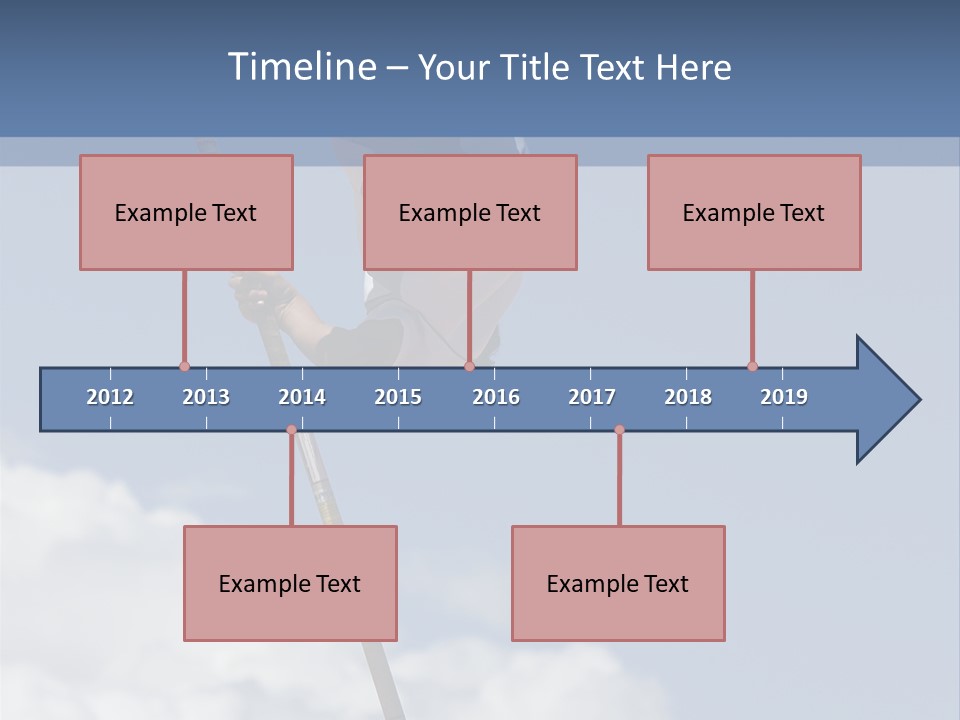 Timeline – Your Title Text Here

Example Text

Example Text

Example Text

2012 2013 2014 2015 2016 2017 2018 2019

Example Text

Example Text